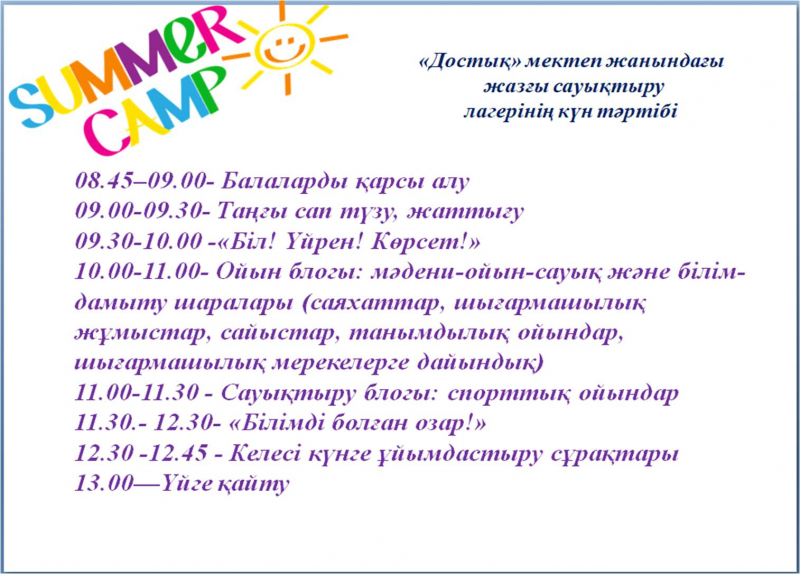 SUMMER CAMP

«Достық» мектеп жанындағы жазғы сауықтыру лагерінің күн тәртібі

08.45–09.00- Балаларды қарсы алу
09.00-09.30- Таңғы сап түзу, жаттығу
09.30-10.00 -«Біл! Үйрен! Көрсет!»
10.00-11.00- Ойын блогы: мәдени-ойын-сауық және білім-дамыту шаралары (саяхаттар, шығармашылық жұмыстар, сайыстар, танымдылық ойындар, шығармашылық мерекелерге дайындық)
11.00-11.30 - Сауықтыру блогы: спорттық ойындар
11.30.- 12.30- «Білімді болған озар!»
12.30 -12.45 - Келесі күнге ұйымдастыру сұрақтары
13.00—Үйге қайту